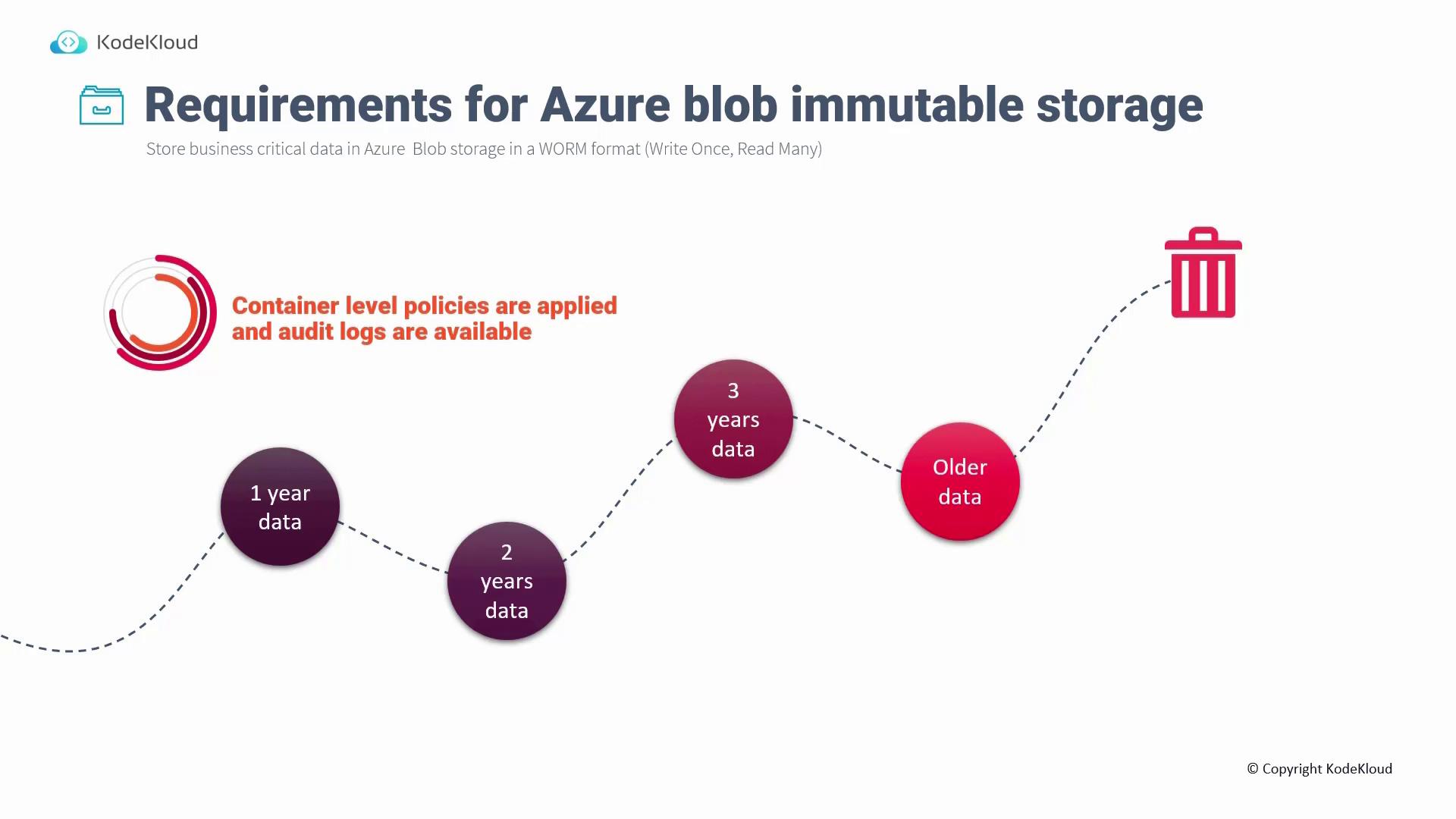 KodeKloud

Requirements for Azure blob immutable storage

Store business critical data in Azure Blob storage in a WORM format (Write Once, Read Many)

Container level policies are applied and audit logs are available

1 year data

2 years data

3 years data

Older data

© Copyright KodeKloud